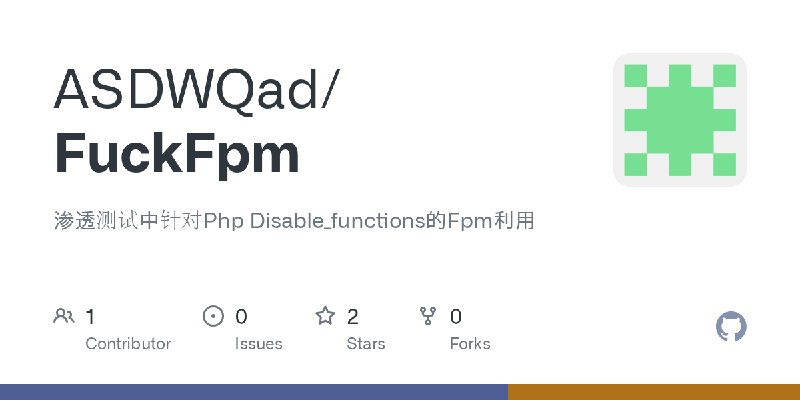 ASDWQad/
FuckFpm

渗透测试中针对Php Disable_functions的Fpm利用

1
Contributor

0
Issues

2
Stars

0
Forks